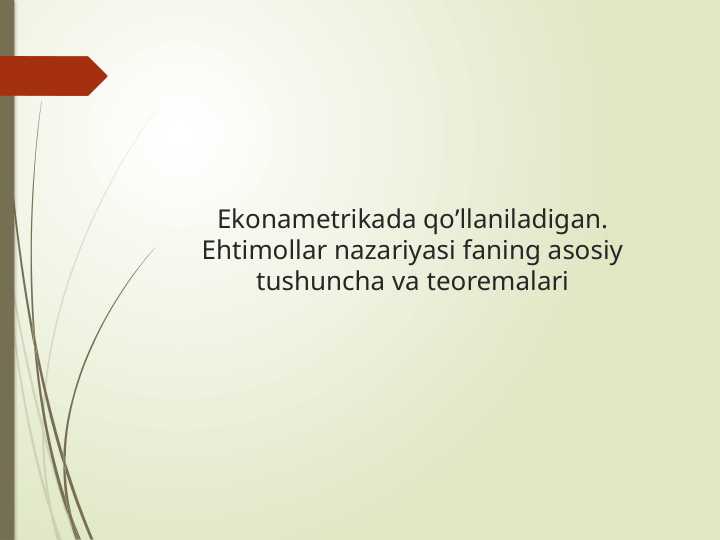 Ekonametrikada qo’llaniladigan. Ehtimollar nazariyasi faning asosiy tushuncha va teoremalari